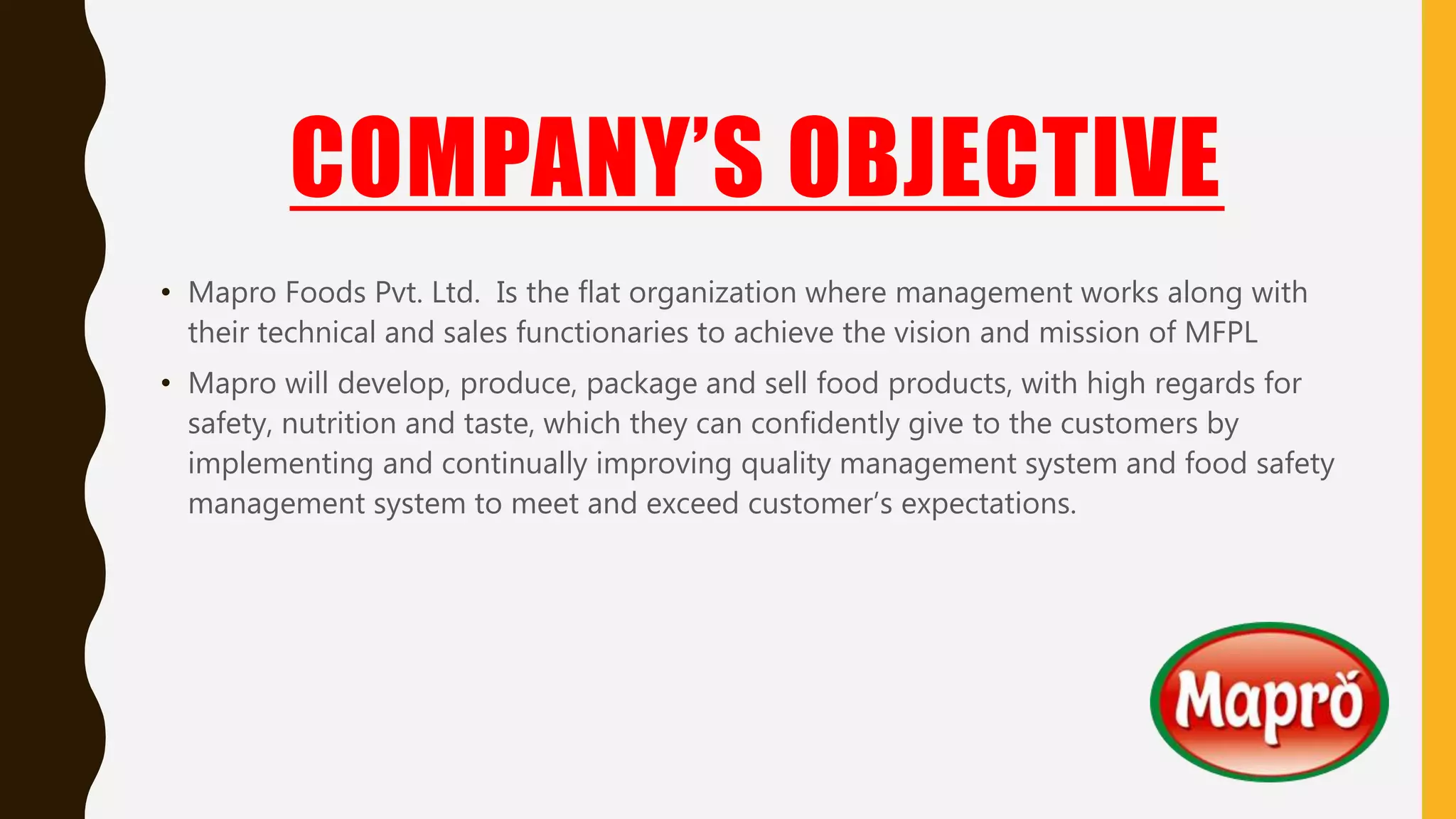 COMPANY'S OBJECTIVE

• Mapro Foods Pvt. Ltd. Is the flat organization where management works along with their technical and sales functionaries to achieve the vision and mission of MFPL

• Mapro will develop, produce, package and sell food products, with high regards for safety, nutrition and taste, which they can confidently give to the customers by implementing and continually improving quality management system and food safety management system to meet and exceed customer's expectations.

Mapro